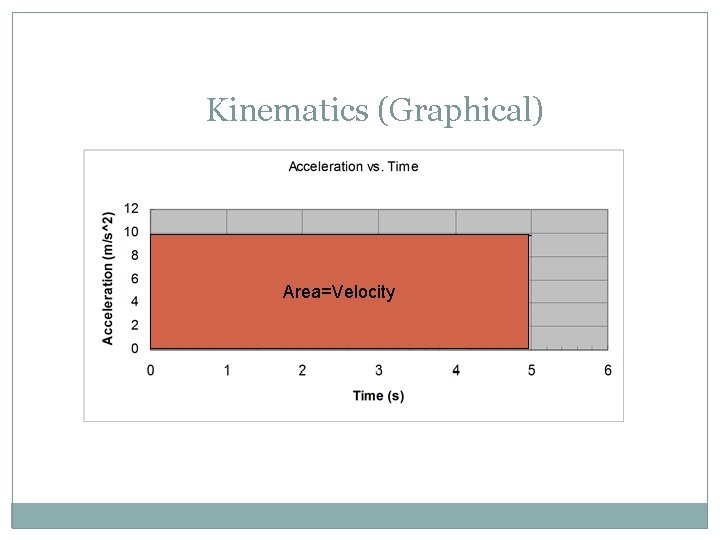 Kinematics (Graphical)

Acceleration vs. Time

Acceleration (m/s^2)

12
10
8
6
4
2
0

Area=Velocity

0 1 2 3 4 5 6

Time (s)